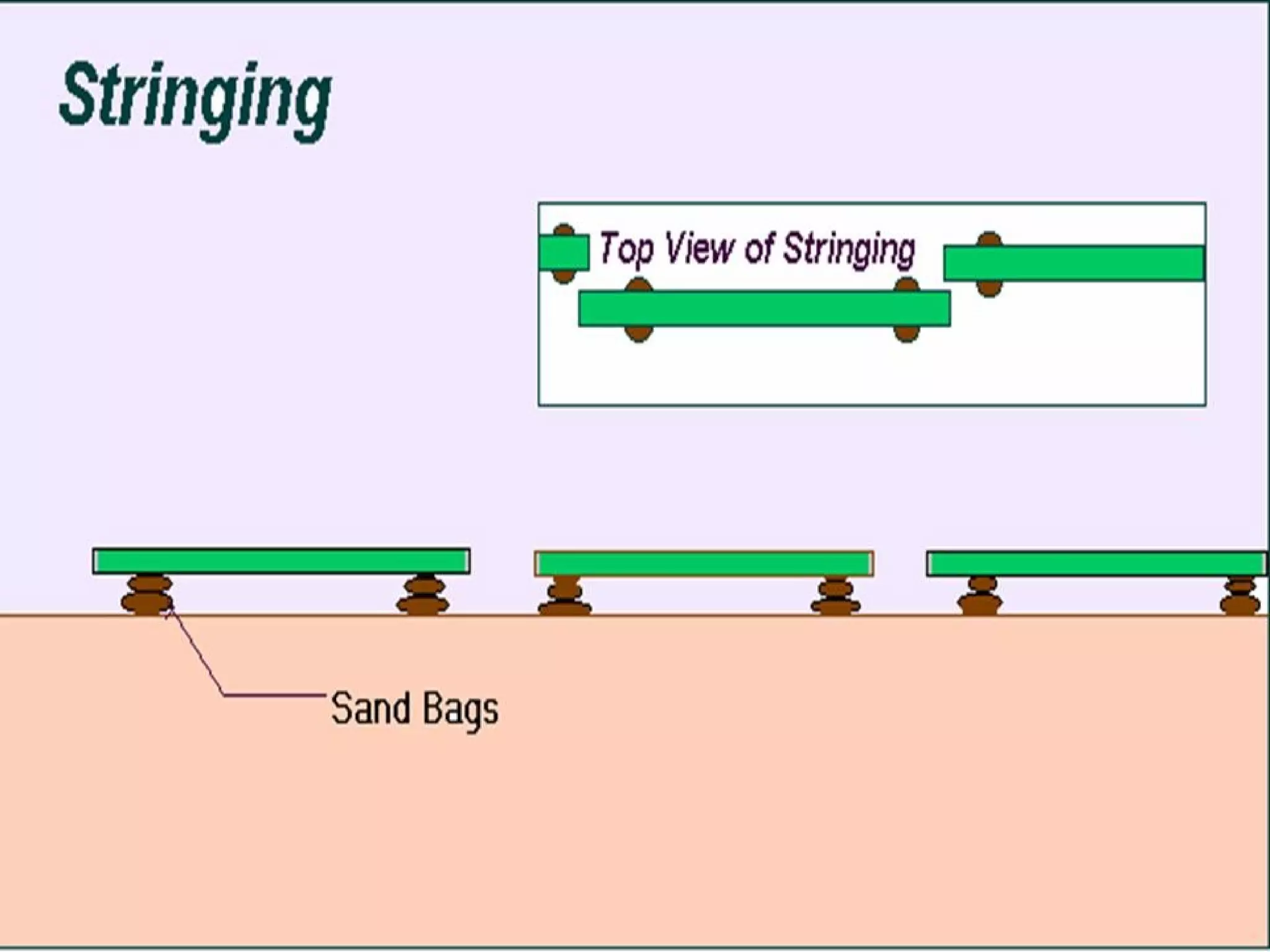 Stringing

Top View of Stringing

Sand Bags